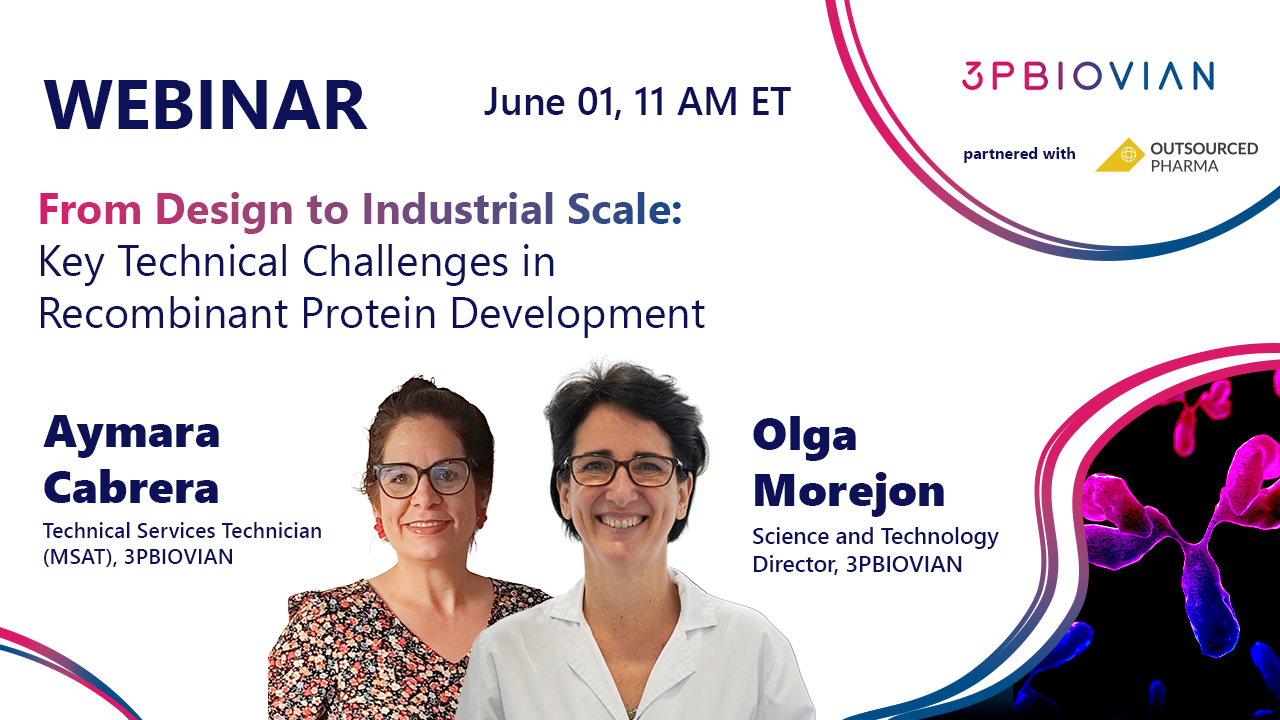 WEBINAR

June 01, 11 AM ET

3PBIOVIAN

partnered with OUTSOURCED PHARMA

From Design to Industrial Scale: Key Technical Challenges in Recombinant Protein Development

Aymara Cabrera
Technical Services Technician (MSAT), 3PBIOVIAN

Olga Morejon
Science and Technology Director, 3PBIOVIAN